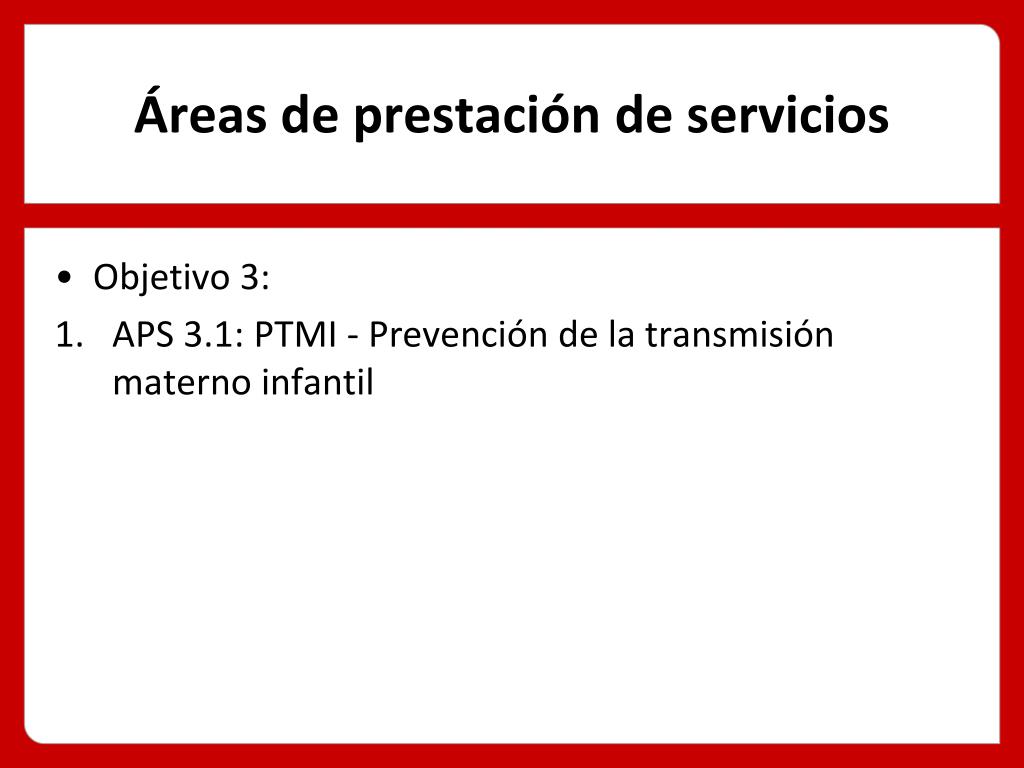 Áreas de prestación de servicios

• Objetivo 3:
1. APS 3.1: PTMI - Prevención de la transmisión materno infantil